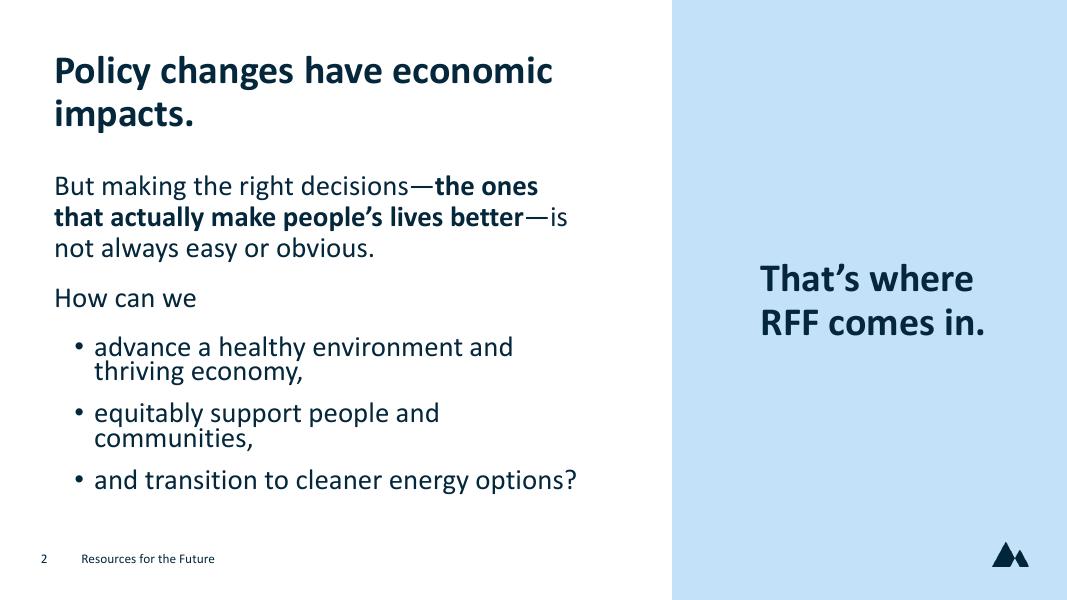 Policy changes have economic impacts.

But making the right decisions—the ones that actually make people's lives better—is not always easy or obvious.

How can we

• advance a healthy environment and thriving economy,
• equitably support people and communities,
• and transition to cleaner energy options?

That's where RFF comes in.

2 Resources for the Future